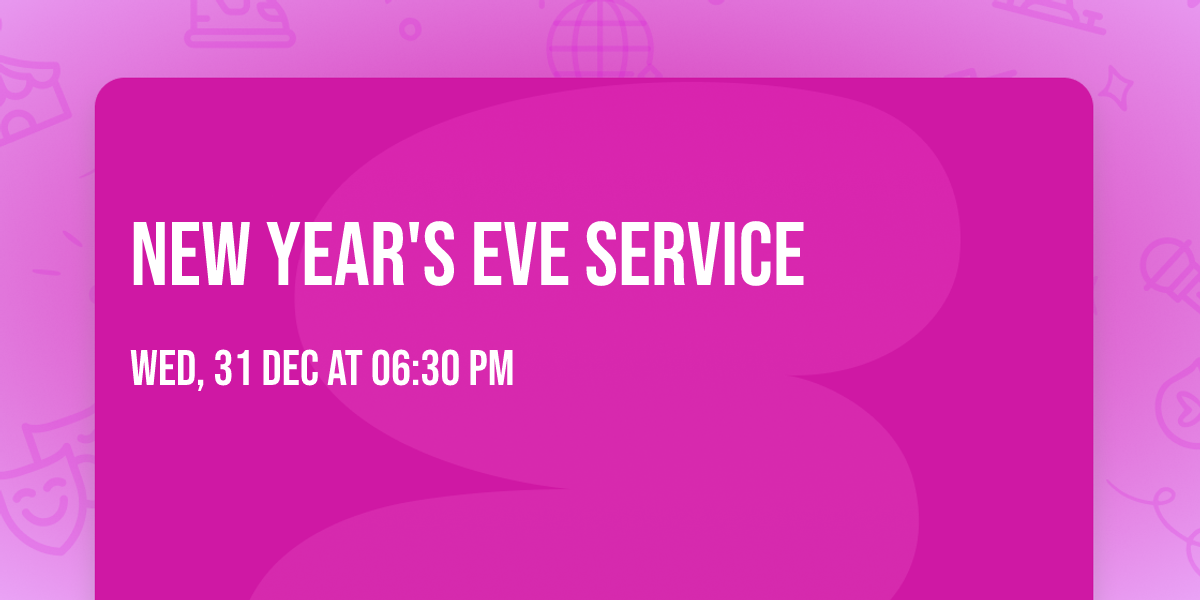 NEW YEAR'S EVE SERVICE

WED, 31 DEC AT 06:30 PM